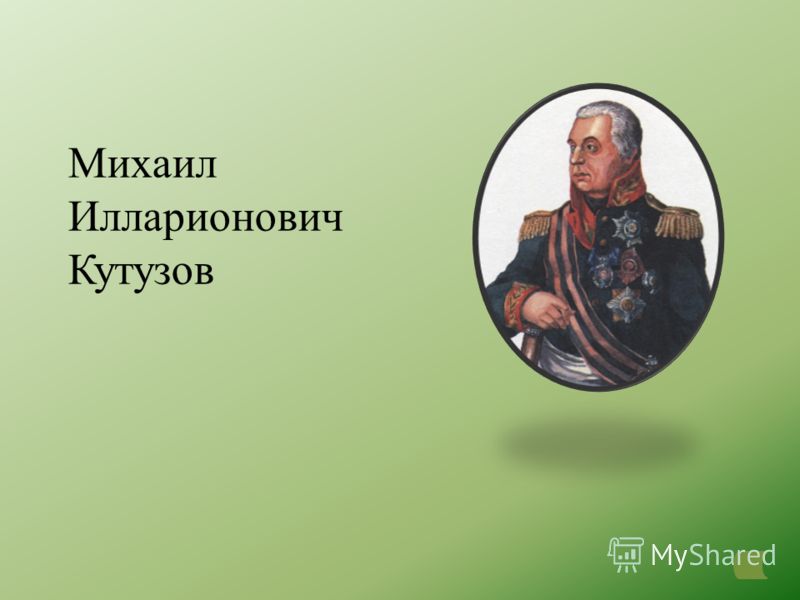 Михаил Илларионович Кутузов

MyShared